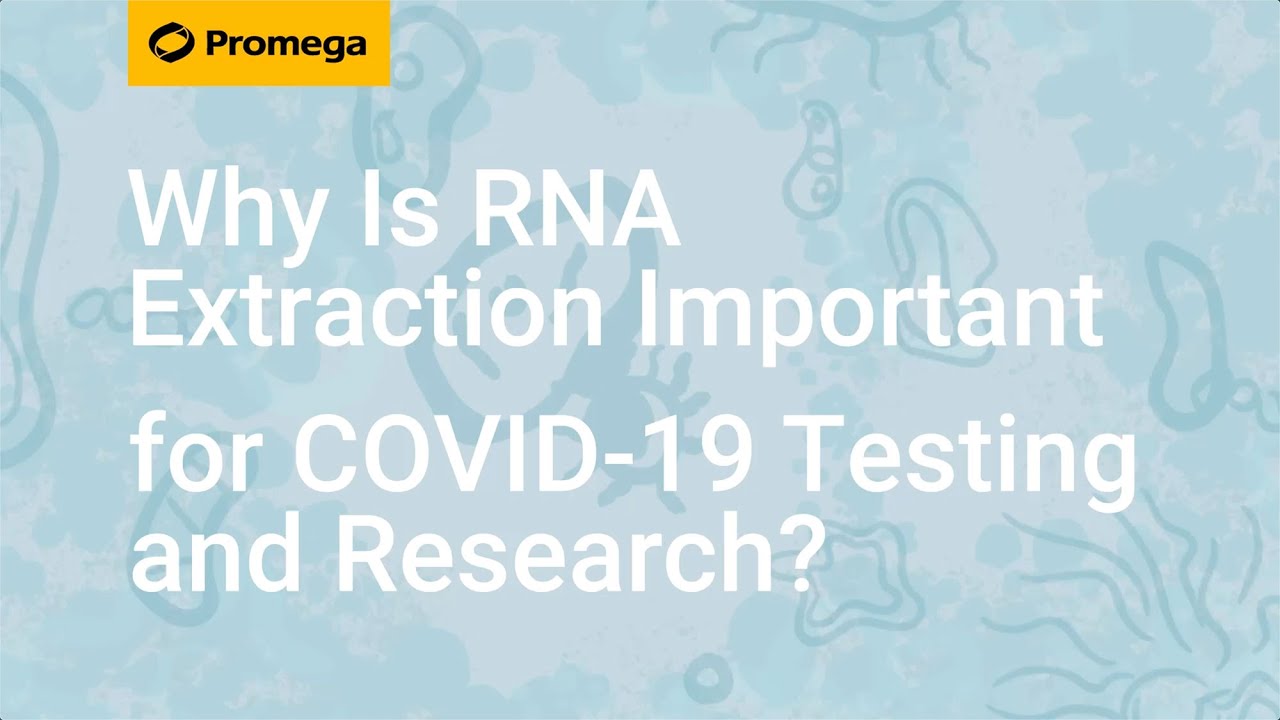 Promega

Why Is RNA Extraction Important

for COVID-19 Testing and Research?